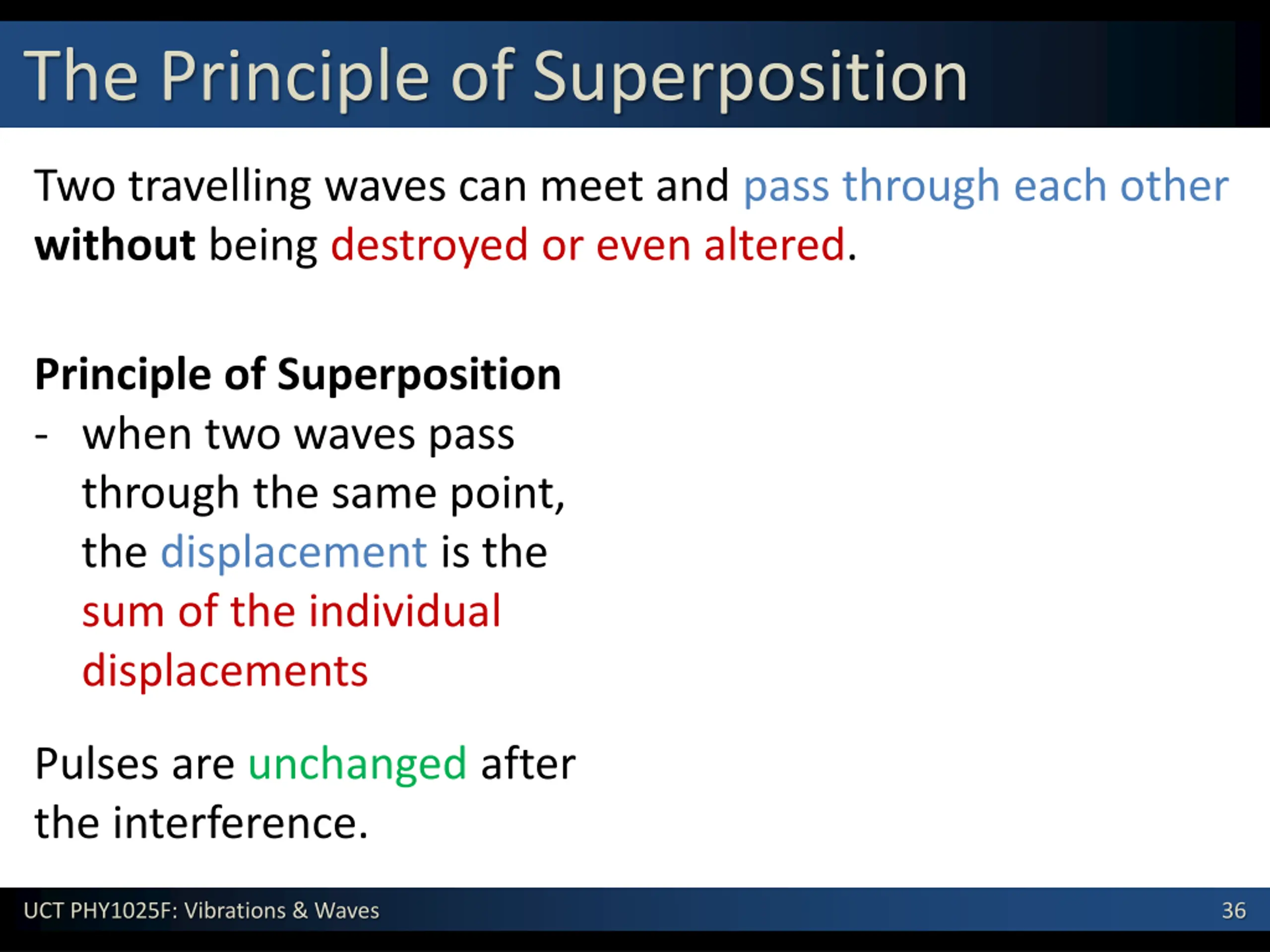 The Principle of Superposition

Two travelling waves can meet and pass through each other without being destroyed or even altered.

Principle of Superposition
- when two waves pass through the same point, the displacement is the sum of the individual displacements

Pulses are unchanged after the interference.

UCT PHY1025F: Vibrations & Waves

36